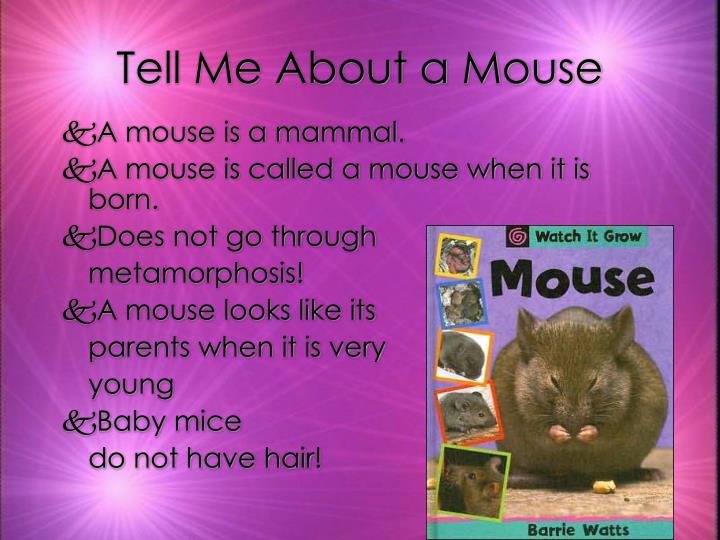 Tell Me About a Mouse

&A mouse is a mammal.

&A mouse is called a mouse when it is born.

&Does not go through metamorphosis!

&A mouse looks like its parents when it is very young

&Baby mice do not have hair!

Watch It Grow

Mouse

Barrie Watts